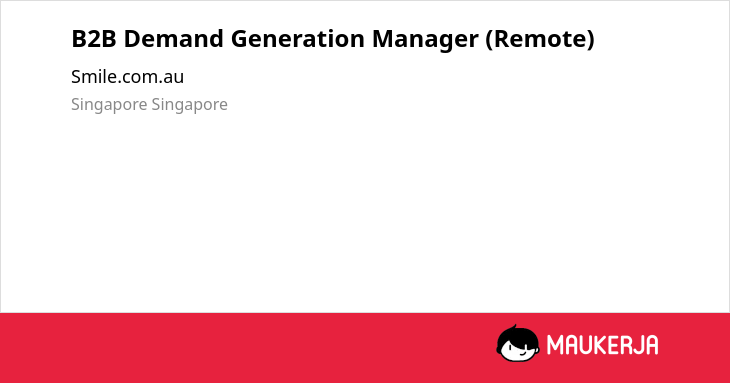 B2B Demand Generation Manager (Remote)

Smile.com.au

Singapore Singapore

MAUKERJA